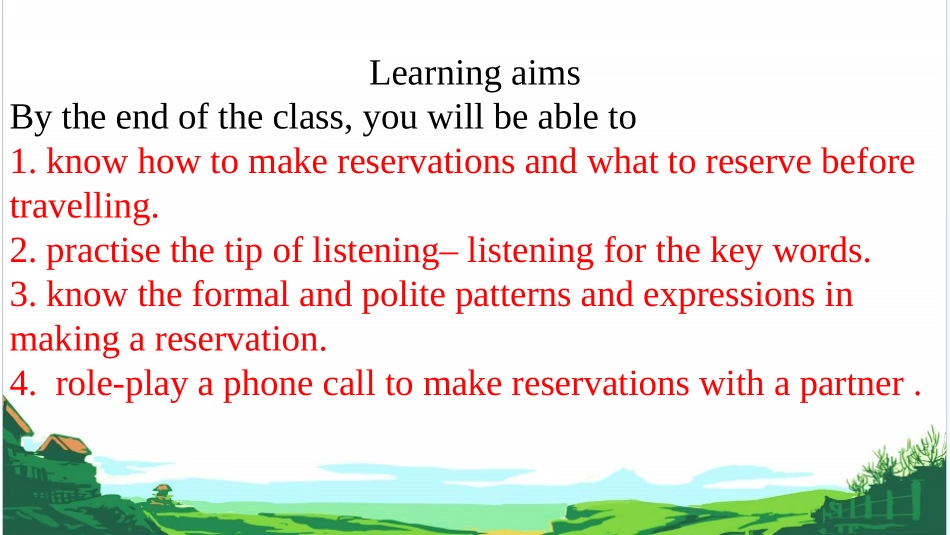 Learning aims

By the end of the class, you will be able to

1. know how to make reservations and what to reserve before travelling.

2. practise the tip of listening– listening for the key words.

3. know the formal and polite patterns and expressions in making a reservation.

4. role-play a phone call to make reservations with a partner .